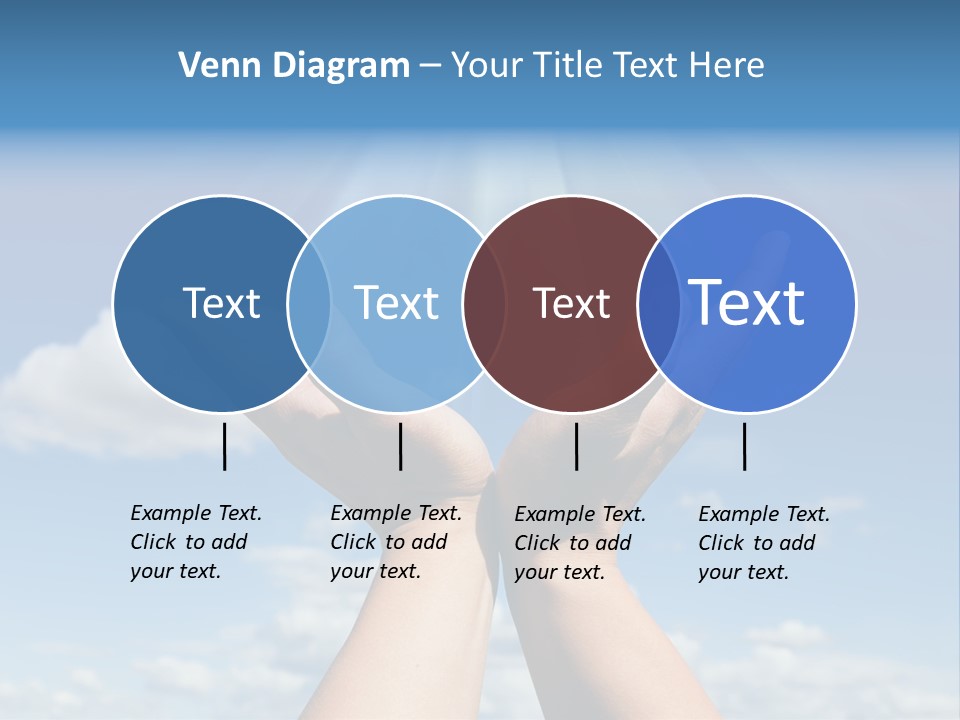 Venn Diagram – Your Title Text Here

Text

Text

Text

Text

Example Text. Click to add your text.

Example Text. Click to add your text.

Example Text. Click to add your text.

Example Text. Click to add your text.